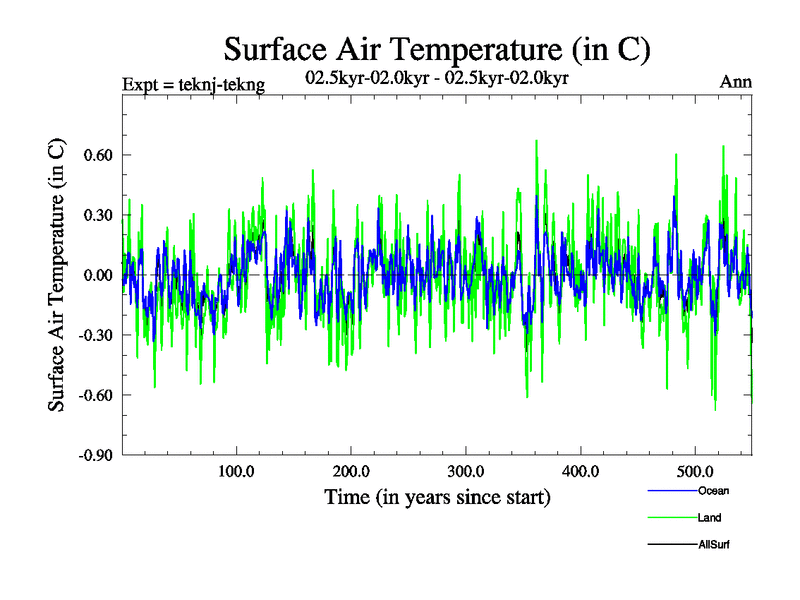 Surface Air Temperature (in C)

Expt = teknj-tekng

02.5kyr-02.0kyr - 02.5kyr-02.0kyr

Ann

Surface Air Temperature (in C)

0.60
0.30
0.00
-0.30
-0.60
-0.90

100.0
200.0
300.0
400.0
500.0

Time (in years since start)

Ocean
Land
AllSurf